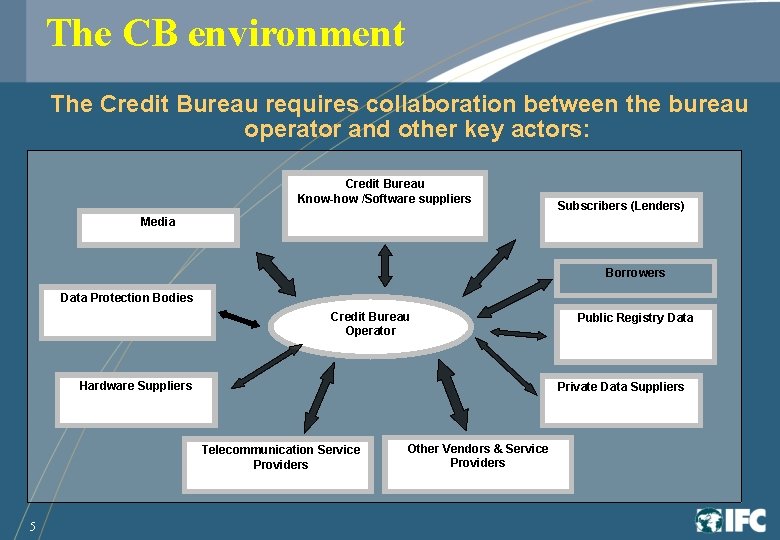 The CB environment

The Credit Bureau requires collaboration between the bureau operator and other key actors:

Credit Bureau Know-how /Software suppliers

Media

Subscribers (Lenders)

Borrowers

Data Protection Bodies

Credit Bureau Operator

Public Registry Data

Hardware Suppliers

Private Data Suppliers

Telecommunication Service Providers

Other Vendors & Service Providers

5

IFC